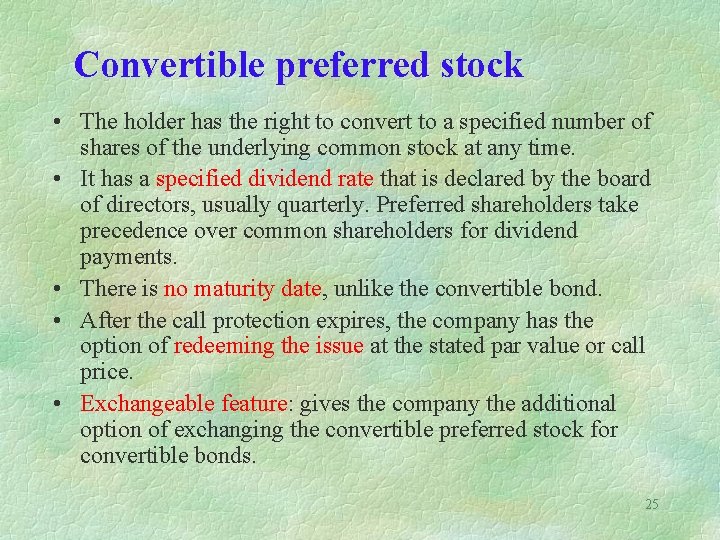 Convertible preferred stock

• The holder has the right to convert to a specified number of shares of the underlying common stock at any time.
• It has a specified dividend rate that is declared by the board of directors, usually quarterly. Preferred shareholders take precedence over common shareholders for dividend payments.
• There is no maturity date, unlike the convertible bond.
• After the call protection expires, the company has the option of redeeming the issue at the stated par value or call price.
• Exchangeable feature: gives the company the additional option of exchanging the convertible preferred stock for convertible bonds.

25